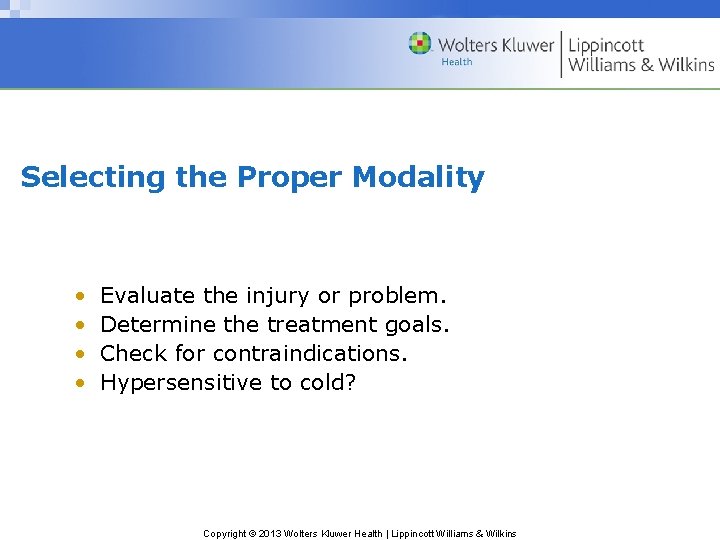 Wolters Kluwer Health | Lippincott Williams & Wilkins

Selecting the Proper Modality

• Evaluate the injury or problem.
• Determine the treatment goals.
• Check for contraindications.
• Hypersensitive to cold?

Copyright © 2013 Wolters Kluwer Health | Lippincott Williams & Wilkins